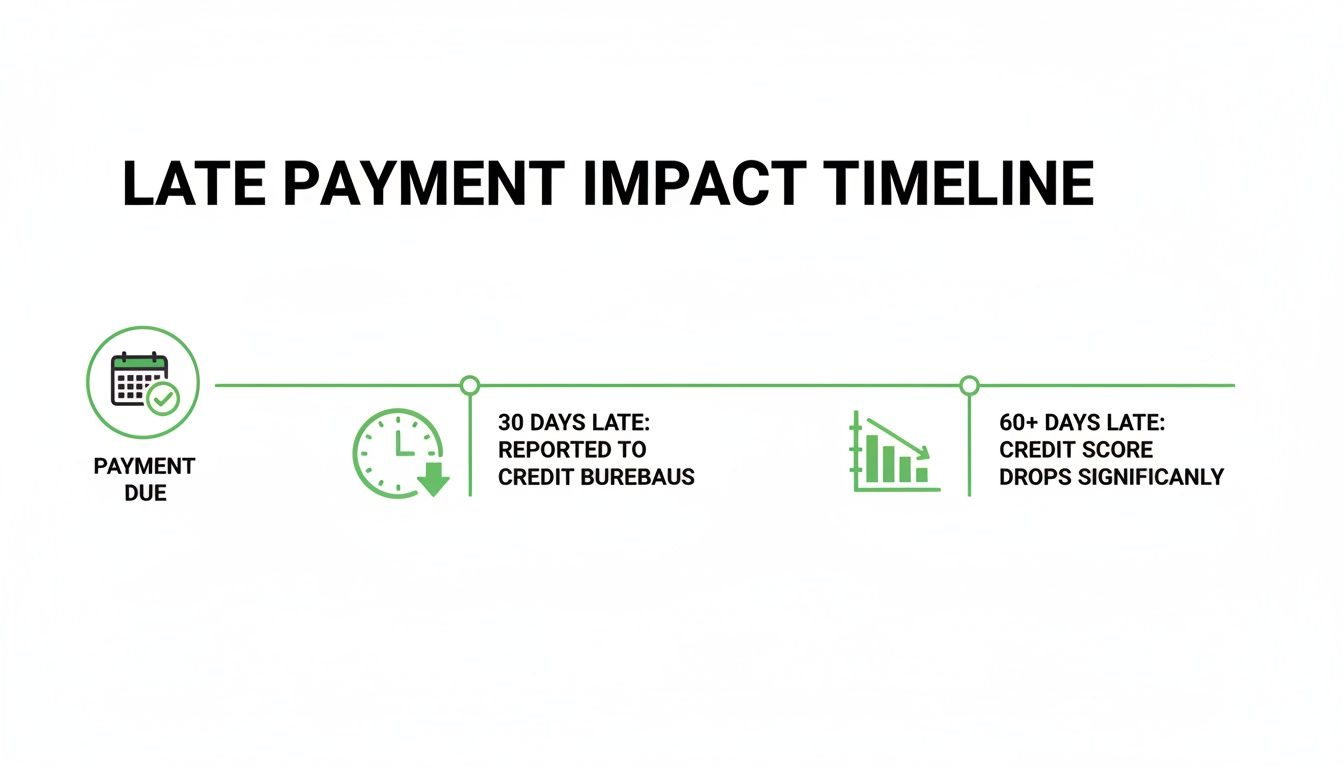 LATE PAYMENT IMPACT TIMELINE

PAYMENT DUE

30 DAYS LATE: REPORTED TO CREDIT BUREBAUS

60+ DAYS LATE: CREDIT SCORE DROPS SIGNIFICANLY